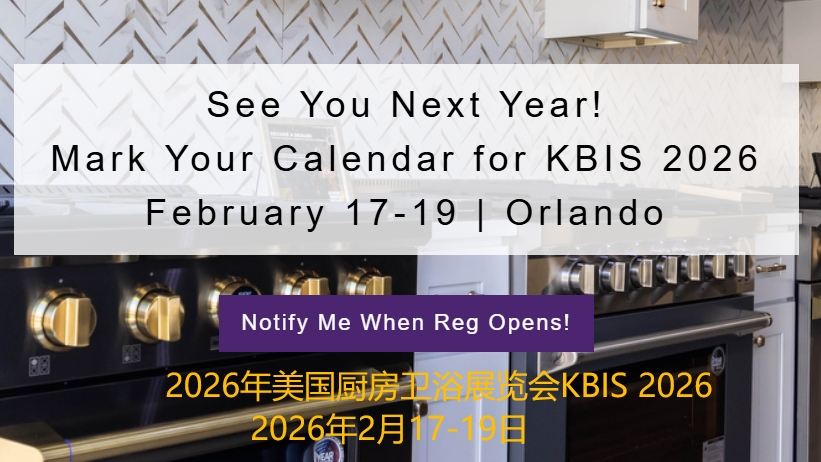 See You Next Year!
Mark Your Calendar for KBIS 2026
February 17-19 | Orlando

Notify Me When Reg Opens!

2026年美国厨房卫浴展览会KBIS 2026
2026年2月17-19日